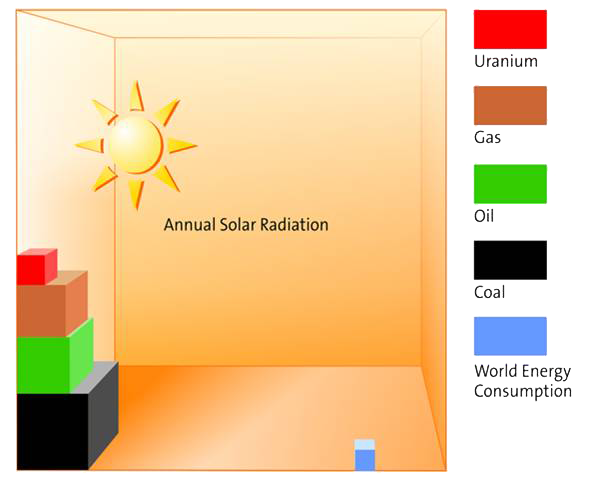 Annual Solar Radiation

Uranium

Gas

Oil

Coal

World Energy Consumption